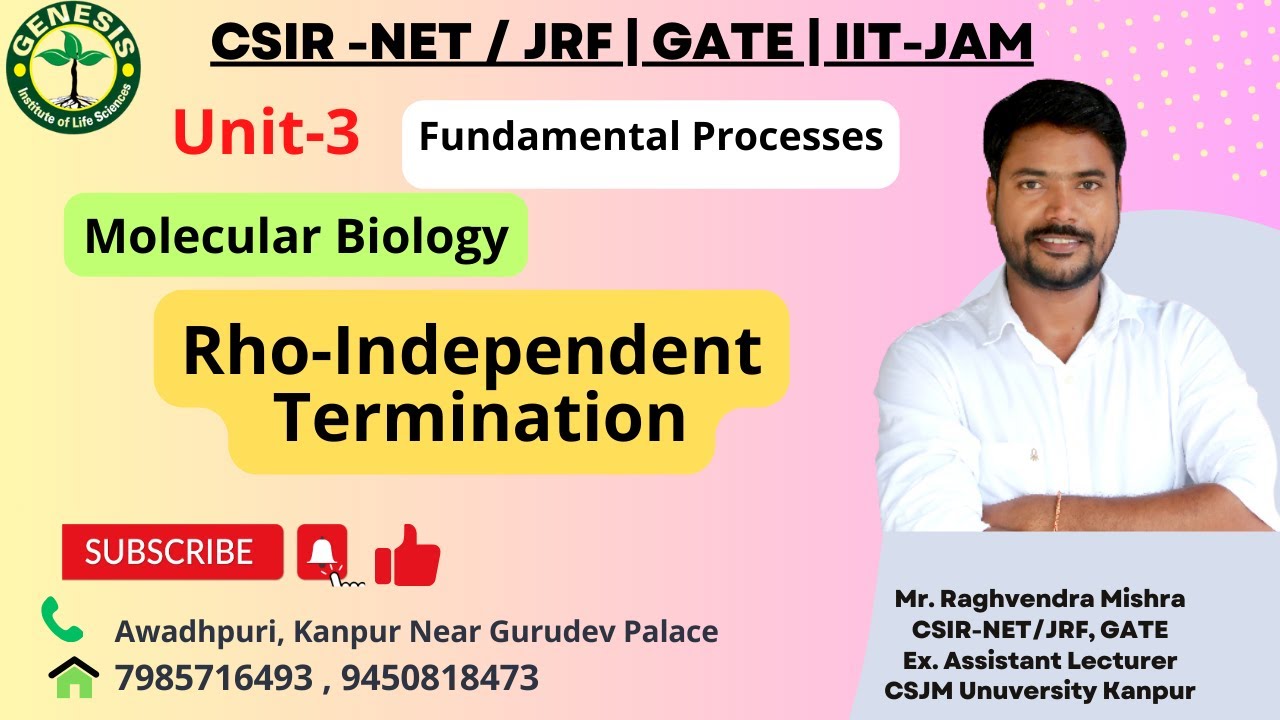 GENESIS
Institute of Life Sciences

CSIR -NET / JRF | GATE | IIT-JAM

Unit-3

Fundamental Processes

Molecular Biology

Rho-Independent Termination

SUBSCRIBE

Awadhpuri, Kanpur Near Gurudev Palace

7985716493 , 9450818473

Mr. Raghvendra Mishra
CSIR-NET/JRF, GATE
Ex. Assistant Lecturer
CSJM Unuversity Kanpur